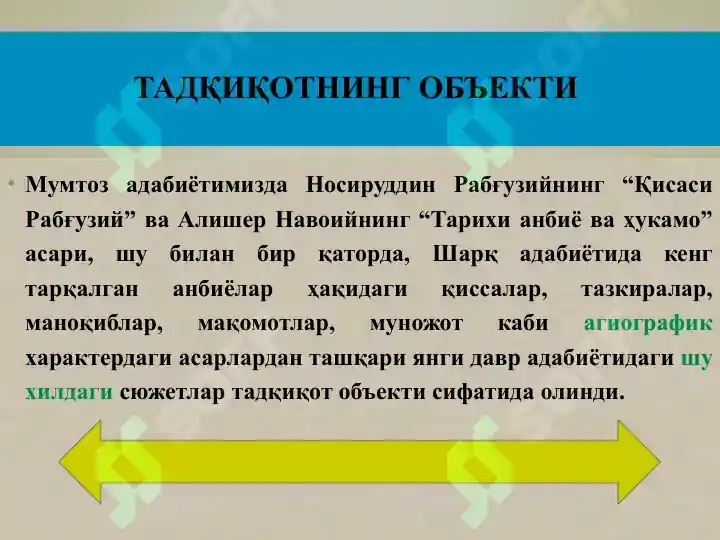 ТАДҚИҚОТНИНГ ОБЪЕКТИ

• Мумтоз адабиётимизда Носируддин Рабғузийнинг “Қисаси Рабғузий” ва Алишер Навоийнинг “Тарихи анбиё ва ҳукамо” асари, шу билан бир қаторда, Шарқ адабиётида кенг тарқалган анбиёлар ҳақидаги қиссалар, тазкиралар, маноқиблар, мақомотлар, муножот каби агиографик характердаги асарлардан ташқари янги давр адабиётидаги шу хилдаги сюжетлар тадқиқот объекти сифатида олинди.